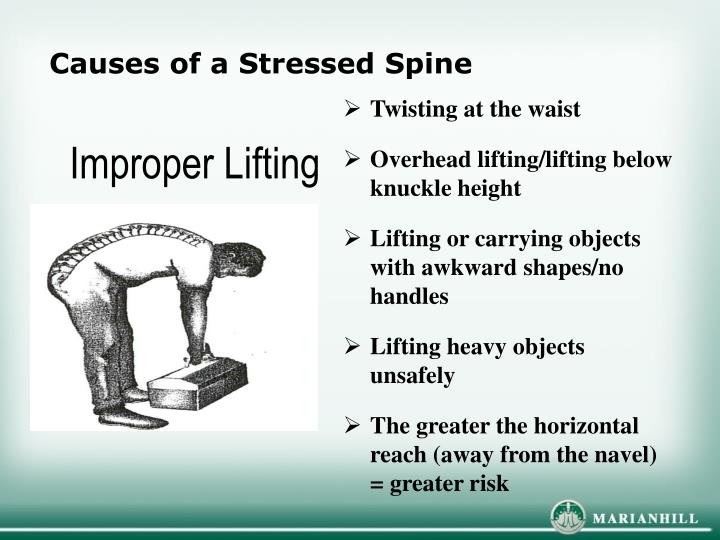 Causes of a Stressed Spine

Improper Lifting

➢ Twisting at the waist

➢ Overhead lifting/lifting below knuckle height

➢ Lifting or carrying objects with awkward shapes/no handles

➢ Lifting heavy objects unsafely

➢ The greater the horizontal reach (away from the navel) = greater risk

MARIANHILL